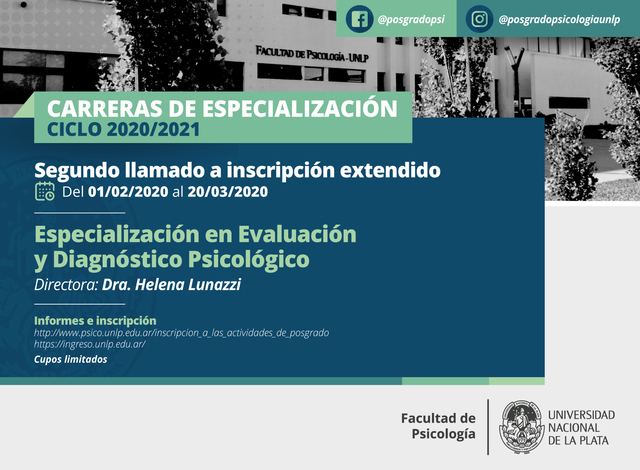 @posgradopsi

@posgradopsicologiaunlp

FACULTAD DE PSICOLOGÍA - UNLP

CARRERAS DE ESPECIALIZACIÓN
CICLO 2020/2021

Segundo llamado a inscripción extendido
Del 01/02/2020 al 20/03/2020

Especialización en Evaluación y Diagnóstico Psicológico
Directora: Dra. Helena Lunazzi

Informes e inscripción
http://www.psico.unlp.edu.ar/inscripcion_a_las_actividades_de_posgrado
https://ingreso.unlp.edu.ar/
Cupos limitados

Facultad de Psicología

UNIVERSIDAD NACIONAL DE LA PLATA